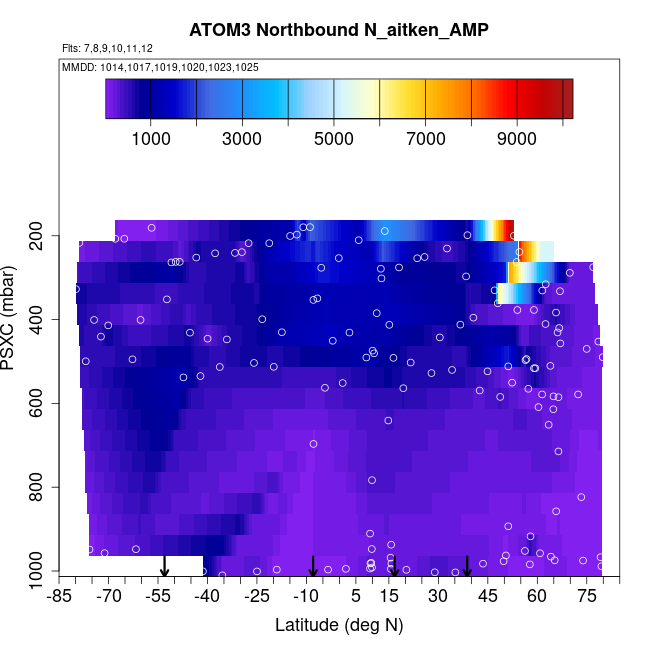 ATOM3 Northbound N_aitken_AMP

Flts: 7,8,9,10,11,12

MMDD: 1014,1017,1019,1020,1023,1025

1000 3000 5000 7000 9000

PSXC (mbar)

200
400
600
800
1000

-85 -70 -55 -40 -25 -10 5 15 30 45 60 75

Latitude (deg N)